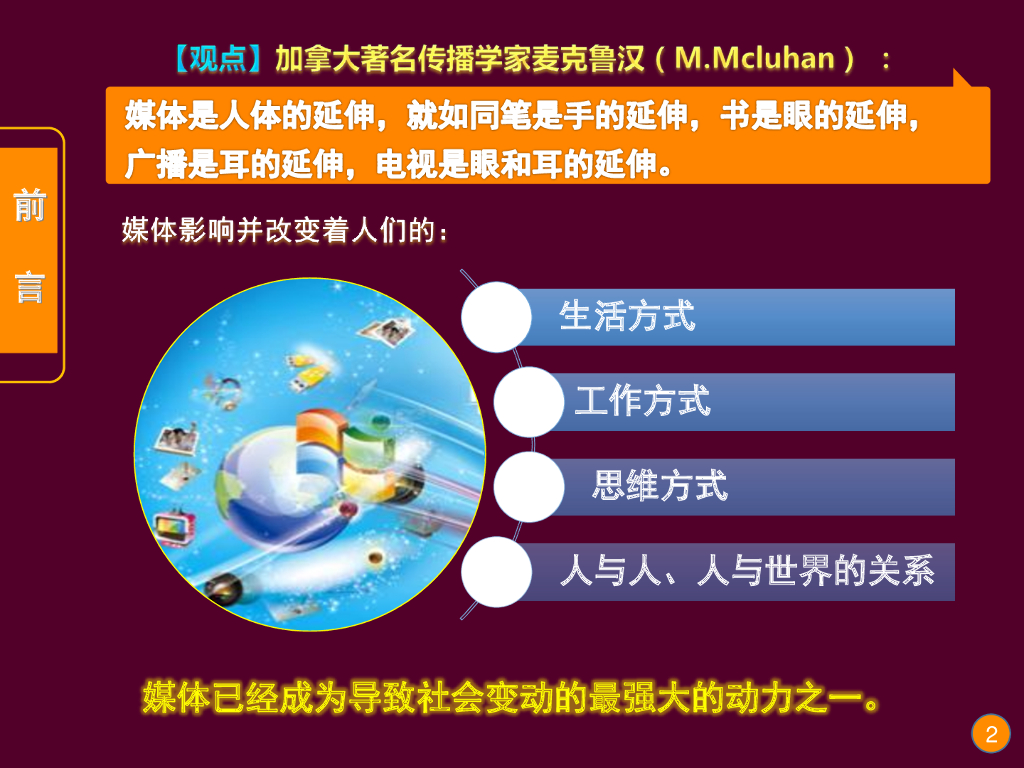 【观点】加拿大著名传播学家麦克鲁汉（M.Mcluhan）：

媒体是人体的延伸，就如同笔是手的延伸，书是眼的延伸，广播是耳的延伸，电视是眼和耳的延伸。

前言

媒体影响并改变着人们的：

生活方式

工作方式

思维方式

人与人、人与世界的关系

媒体已经成为导致社会变动的最强大的动力之一。

2